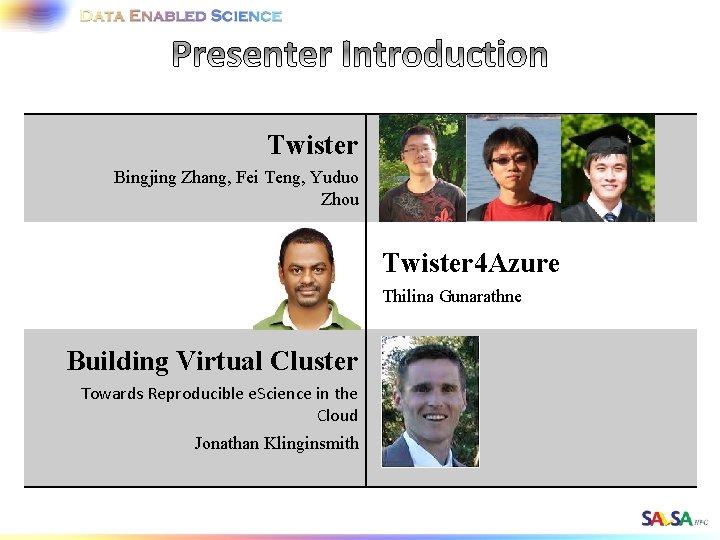 DATA ENABLED SCIENCE

Presenter Introduction

Twister
Bingjing Zhang, Fei Teng, Yuduo Zhou

Twister4Azure
Thilina Gunarathne

Building Virtual Cluster
Towards Reproducible eScience in the Cloud
Jonathan Klinginsmith

SALSA HPC